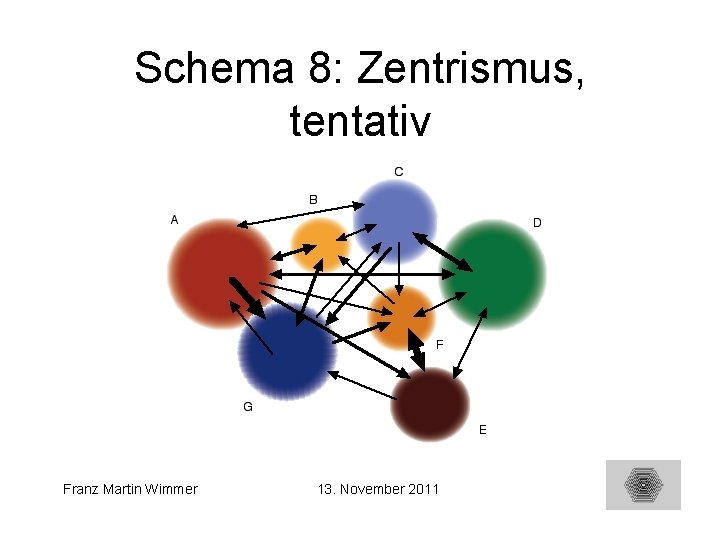 Schema 8: Zentrismus, tentativ

C

B

A

D

F

G

E

Franz Martin Wimmer

13. November 2011